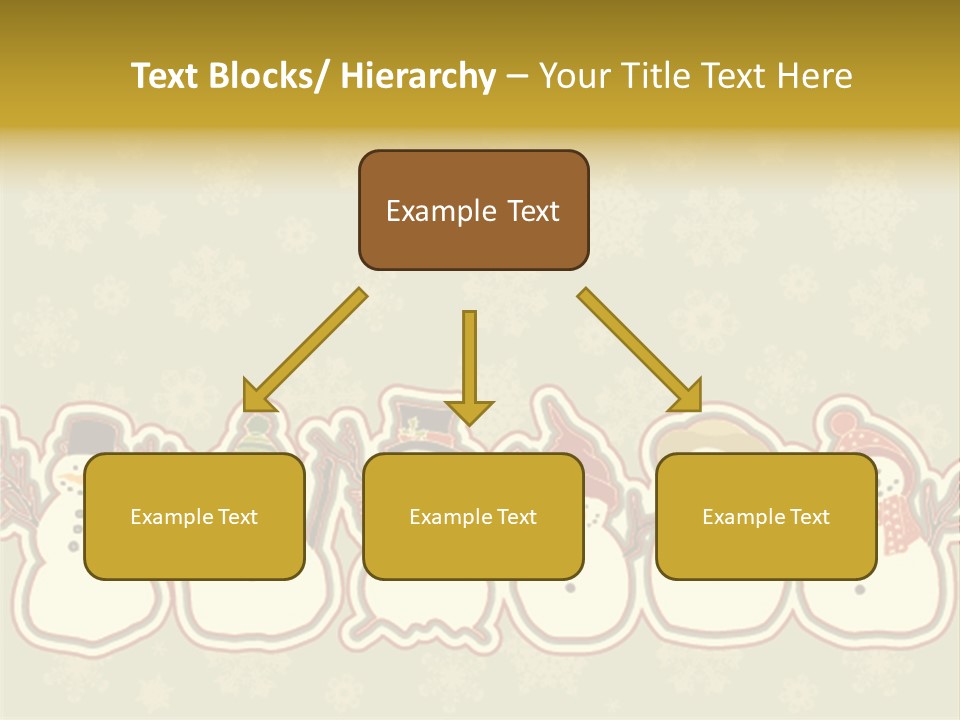 Text Blocks/ Hierarchy – Your Title Text Here

Example Text

Example Text

Example Text

Example Text